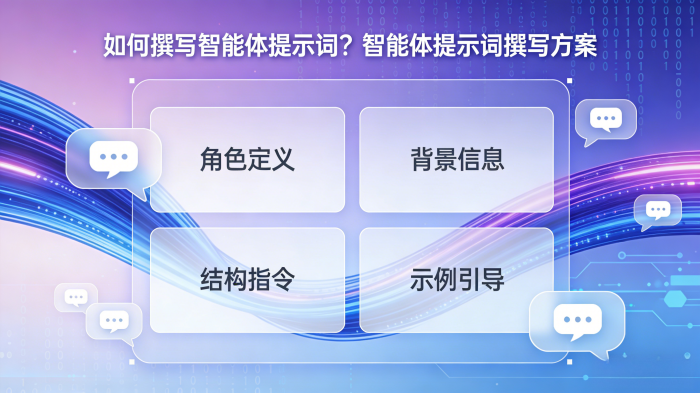 如何撰写智能体提示词？智能体提示词撰写方案

角色定义

背景信息

结构指令

示例引导